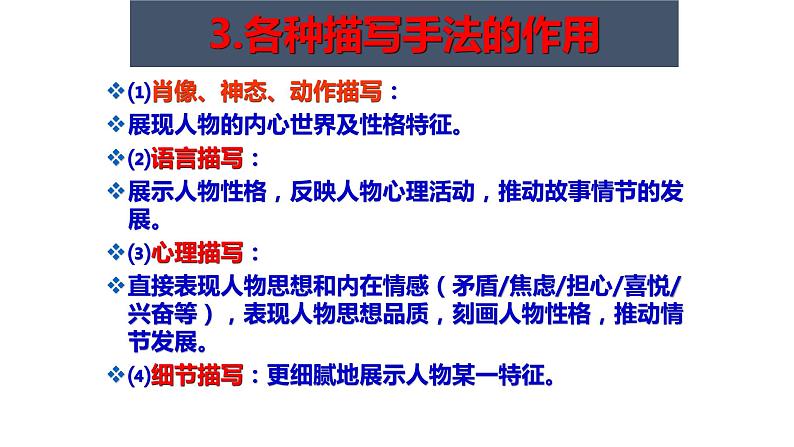 3.各种描写手法的作用

❖(1)肖像、神态、动作描写：

❖展现人物的内心世界及性格特征。

❖(2)语言描写：

❖展示人物性格，反映人物心理活动，推动故事情节的发展。

❖(3)心理描写：

❖直接表现人物思想和内在情感（矛盾/焦虑/担心/喜悦/兴奋等），表现人物思想品质，刻画人物性格，推动情节发展。

❖(4)细节描写：更细腻地展示人物某一特征。